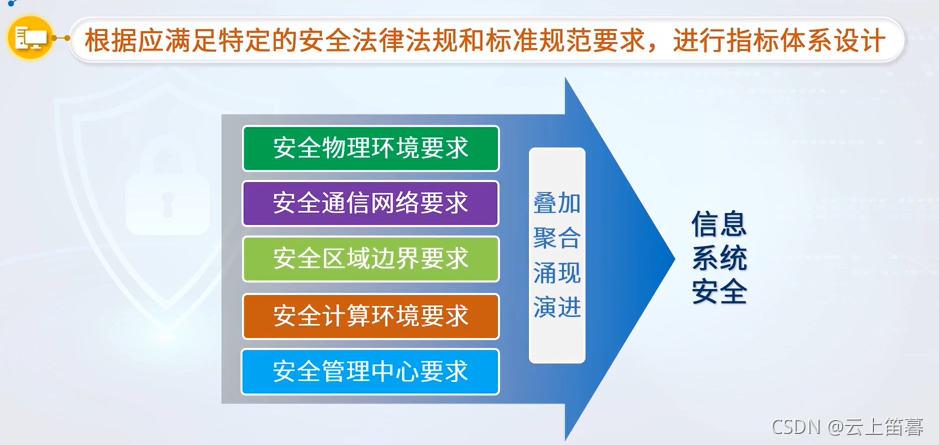 根据应满足特定的安全法律法规和标准规范要求，进行指标体系设计

安全物理环境要求

安全通信网络要求

安全区域边界要求

安全计算环境要求

安全管理中心要求

叠加
聚合
涌现
演进

信息
系统
安全

CSDN @云上笛暮